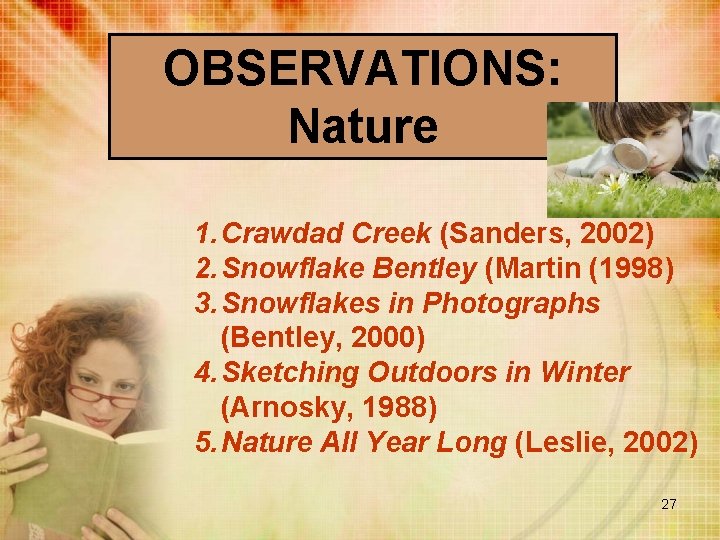 OBSERVATIONS: Nature

1. Crawdad Creek (Sanders, 2002)
2. Snowflake Bentley (Martin (1998)
3. Snowflakes in Photographs (Bentley, 2000)
4. Sketching Outdoors in Winter (Arnosky, 1988)
5. Nature All Year Long (Leslie, 2002)

27